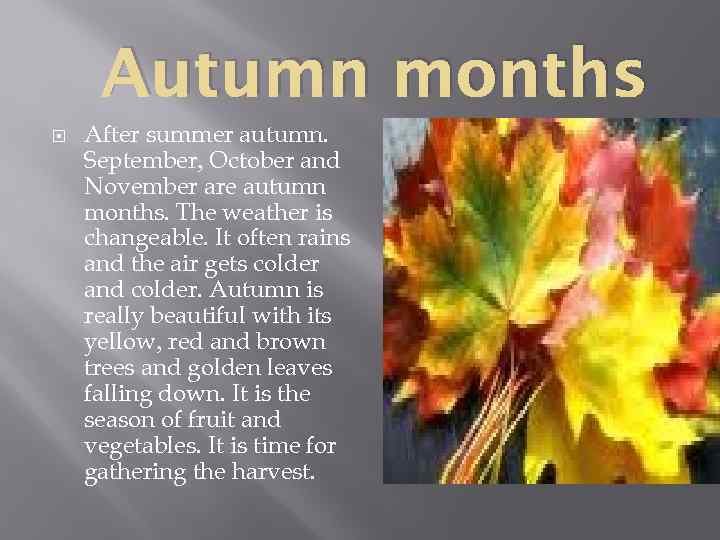 Autumn months

After summer autumn. September, October and November are autumn months. The weather is changeable. It often rains and the air gets colder and colder. Autumn is really beautiful with its yellow, red and brown trees and golden leaves falling down. It is the season of fruit and vegetables. It is time for gathering the harvest.